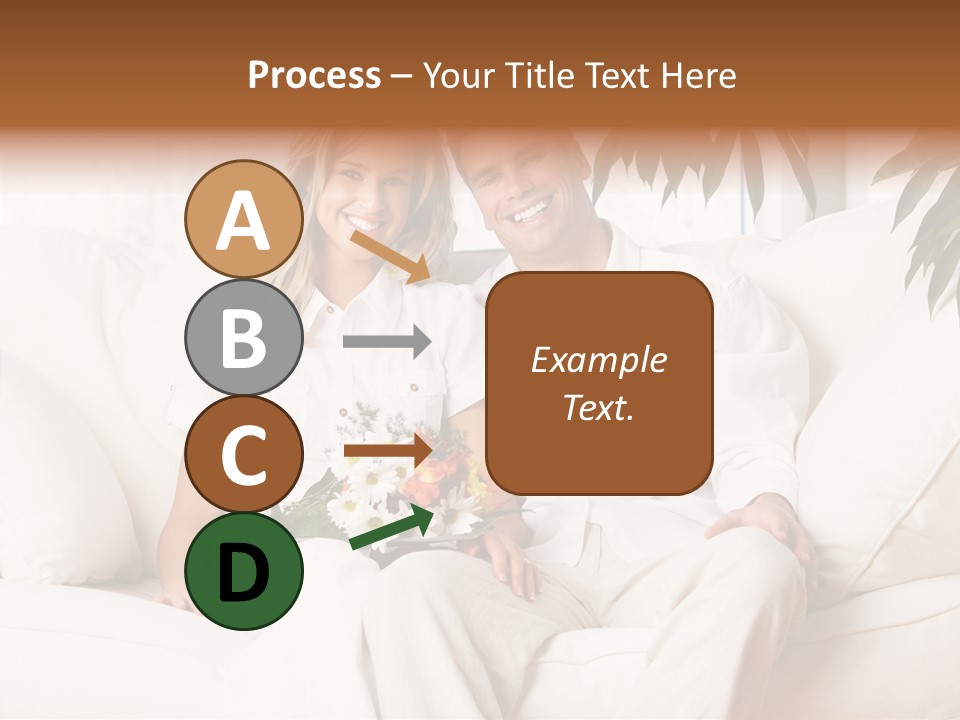 Process – Your Title Text Here

A

B

C

D

Example Text.